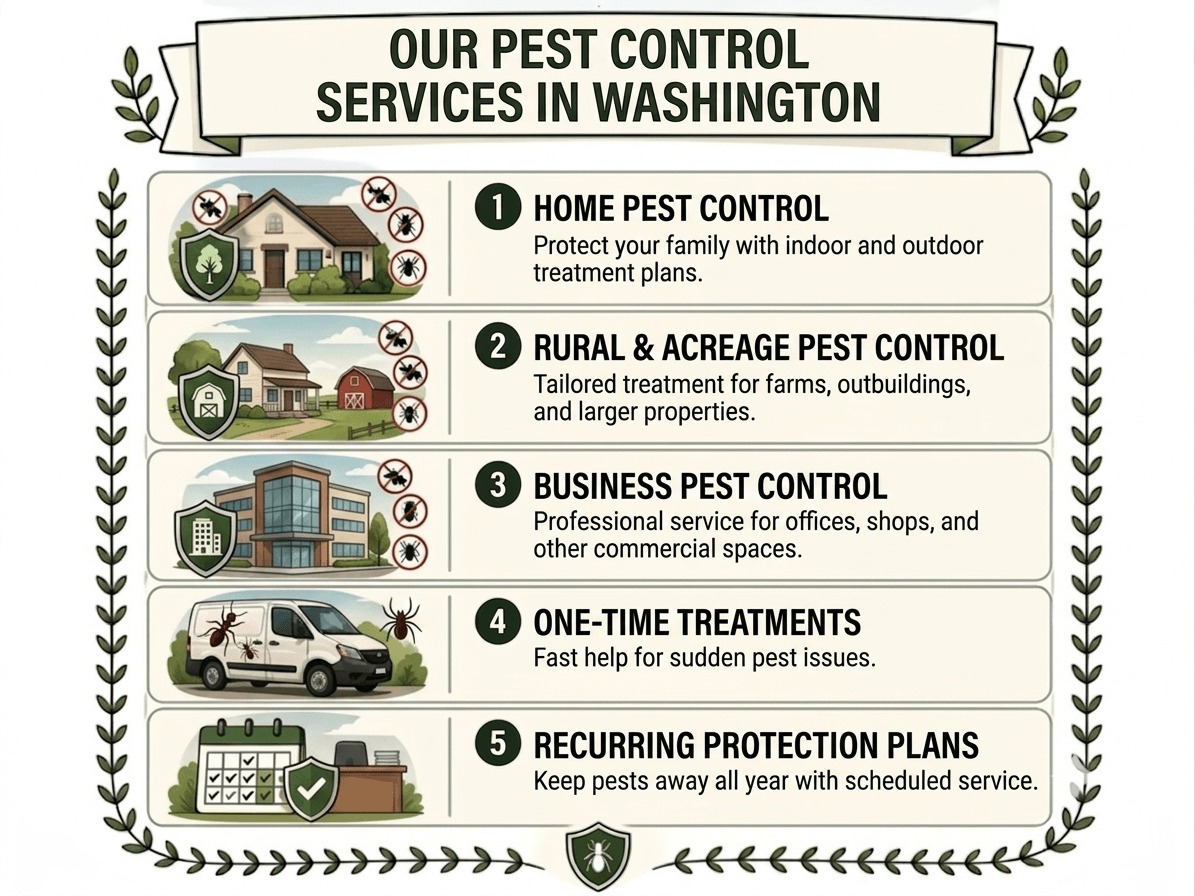 OUR PEST CONTROL SERVICES IN WASHINGTON

1 HOME PEST CONTROL
Protect your family with indoor and outdoor treatment plans.

2 RURAL & ACREAGE PEST CONTROL
Tailored treatment for farms, outbuildings, and larger properties.

3 BUSINESS PEST CONTROL
Professional service for offices, shops, and other commercial spaces.

4 ONE-TIME TREATMENTS
Fast help for sudden pest issues.

5 RECURRING PROTECTION PLANS
Keep pests away all year with scheduled service.